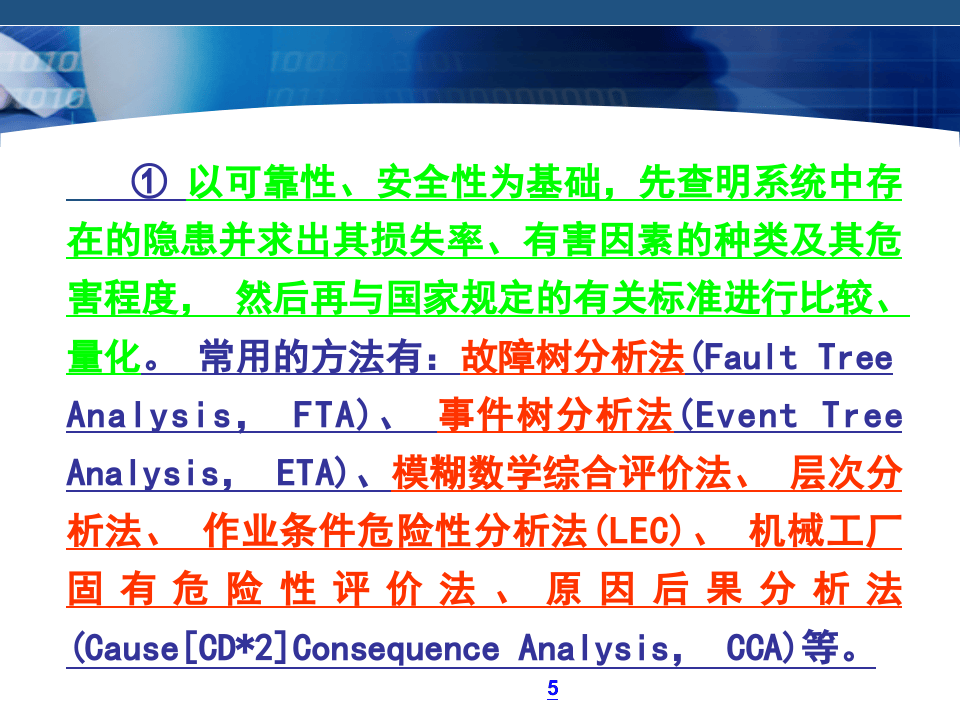 ①以可靠性、安全性为基础，先查明系统中存在的隐患并求出其损失率、有害因素的种类及其危害程度，然后再与国家规定的有关标准进行比较、量化。常用的方法有：故障树分析法(Fault Tree Analysis，FTA)、事件树分析法(Event Tree Analysis，ETA)、模糊数学综合评价法、层次分析法、作业条件危险性分析法(LEC)、机械工厂固有危险性评价法、原因后果分析法(Cause[CD*2]Consequence Analysis，CCA)等。

5